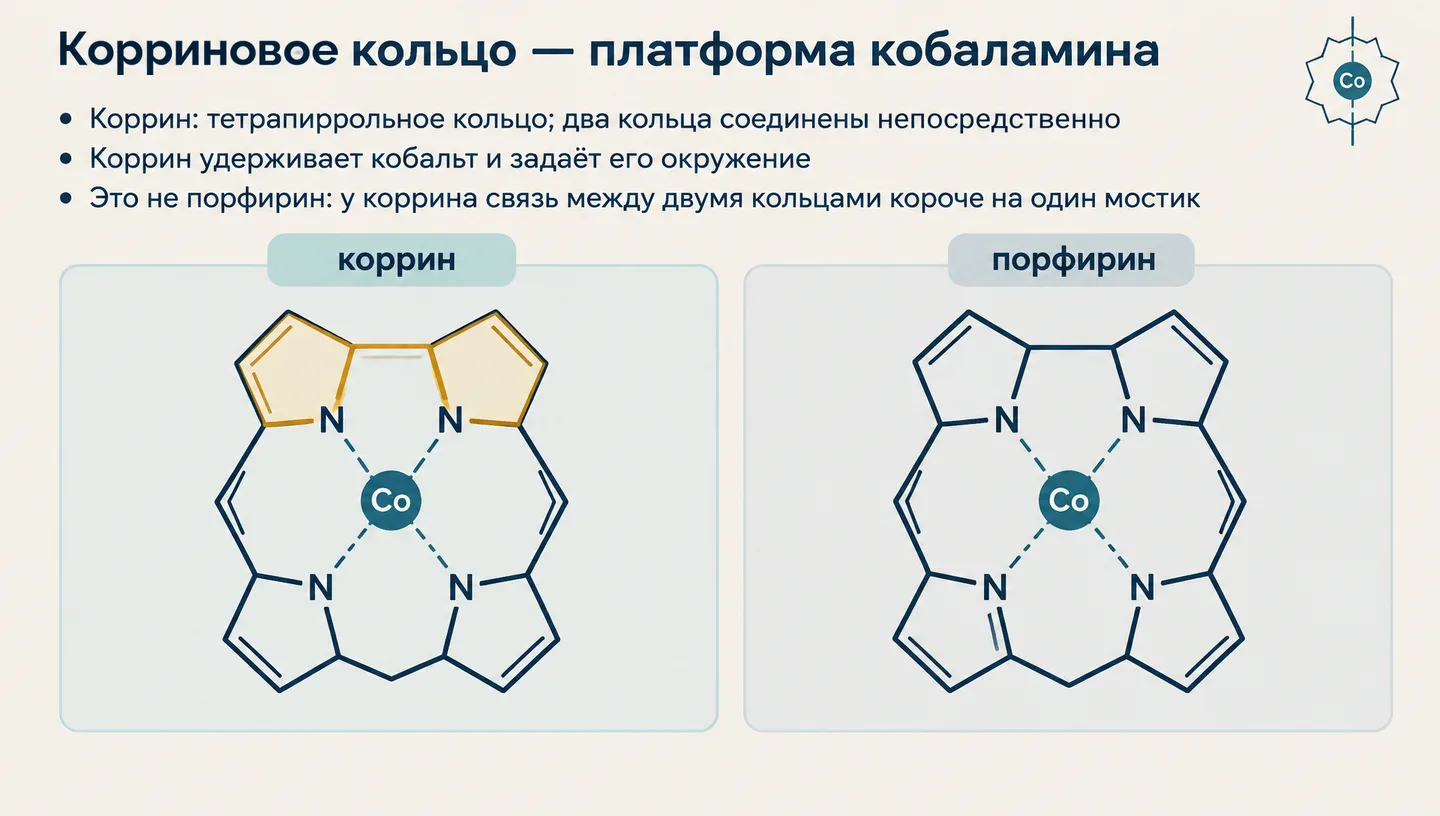 Корриновое кольцо — платформа кобаламина

Co

• Коррин: тетрапиррольное кольцо; два кольца соединены непосредственно
• Коррин удерживает кобальт и задаёт его окружение
• Это не порфирин: у коррина связь между двумя кольцами короче на один мостик

коррин

N
N
Co
N
N

порфирин

N
N
Co
N
N